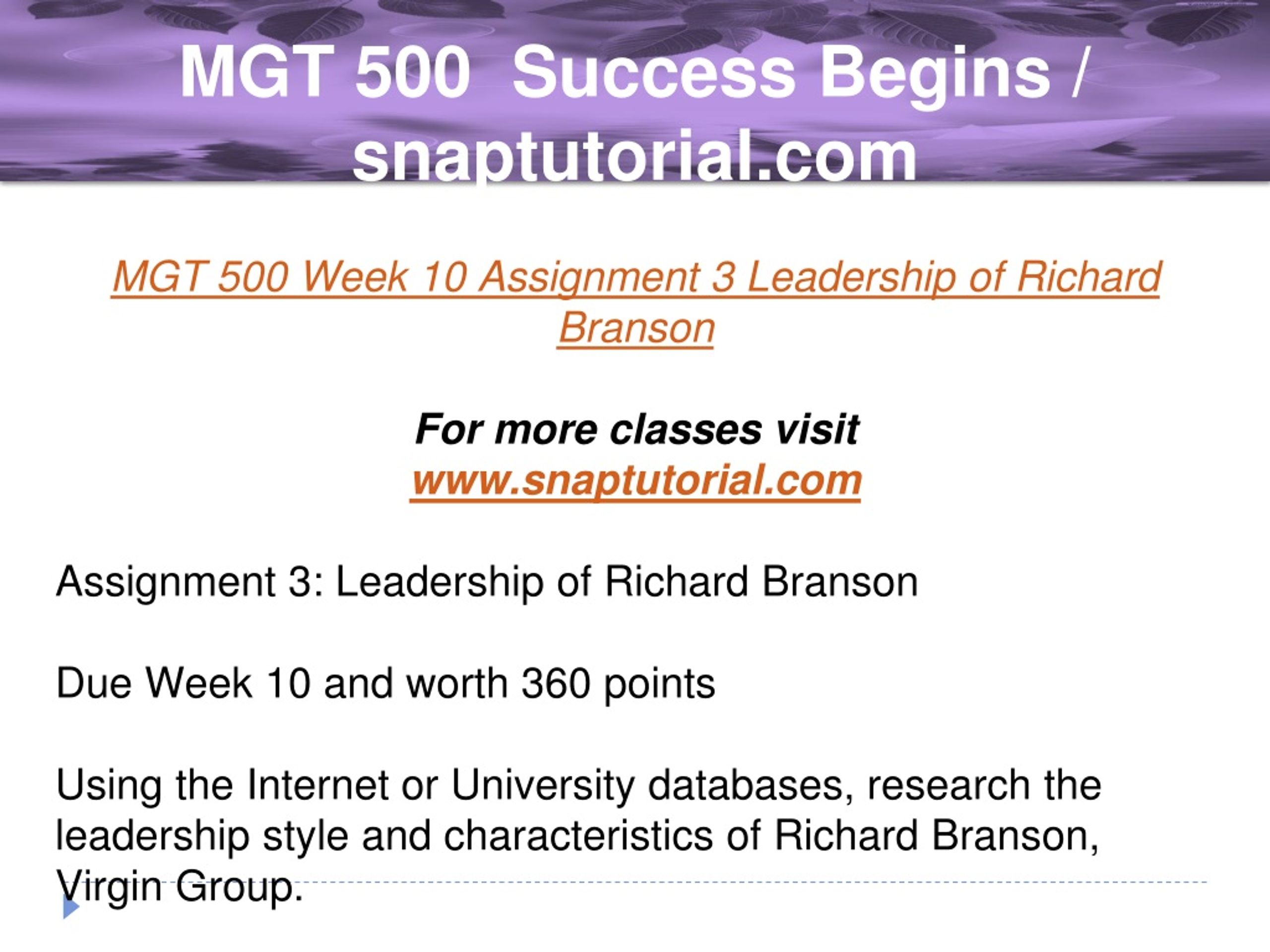 MGT 500 Success Begins / snaptutorial.com

MGT 500 Week 10 Assignment 3 Leadership of Richard Branson

For more classes visit
www.snaptutorial.com

Assignment 3: Leadership of Richard Branson

Due Week 10 and worth 360 points

Using the Internet or University databases, research the leadership style and characteristics of Richard Branson, Virgin Group.